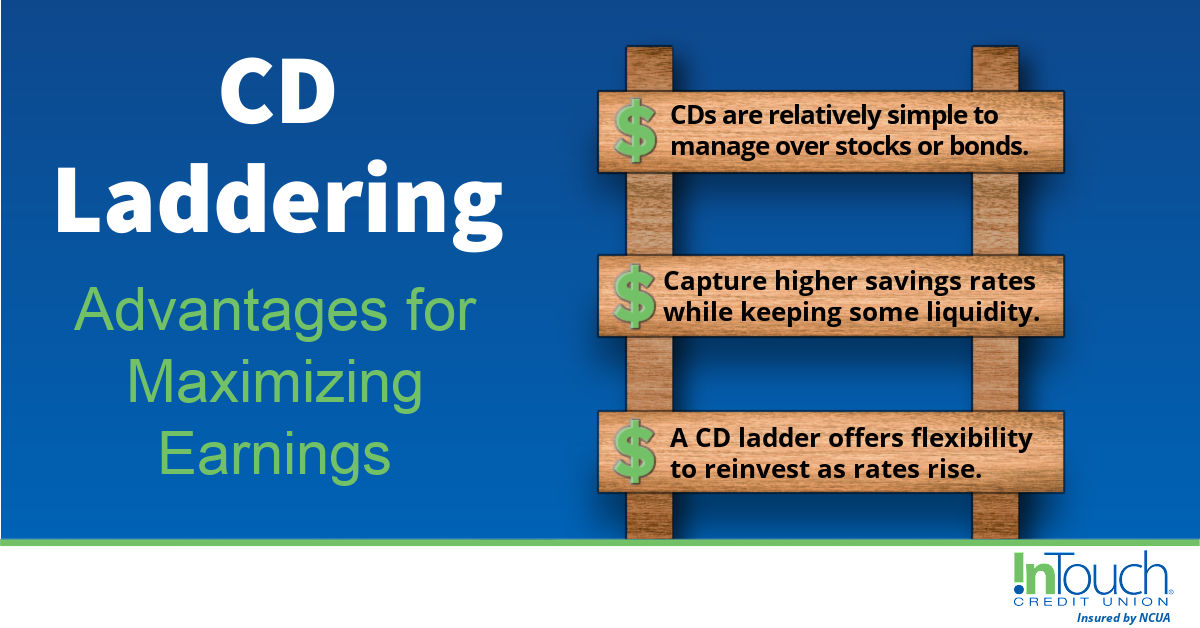 CD Laddering

Advantages for Maximizing Earnings

$ CDs are relatively simple to manage over stocks or bonds.

$ Capture higher savings rates while keeping some liquidity.

$ A CD ladder offers flexibility to reinvest as rates rise.

InTouch CREDIT UNION

Insured by NCUA